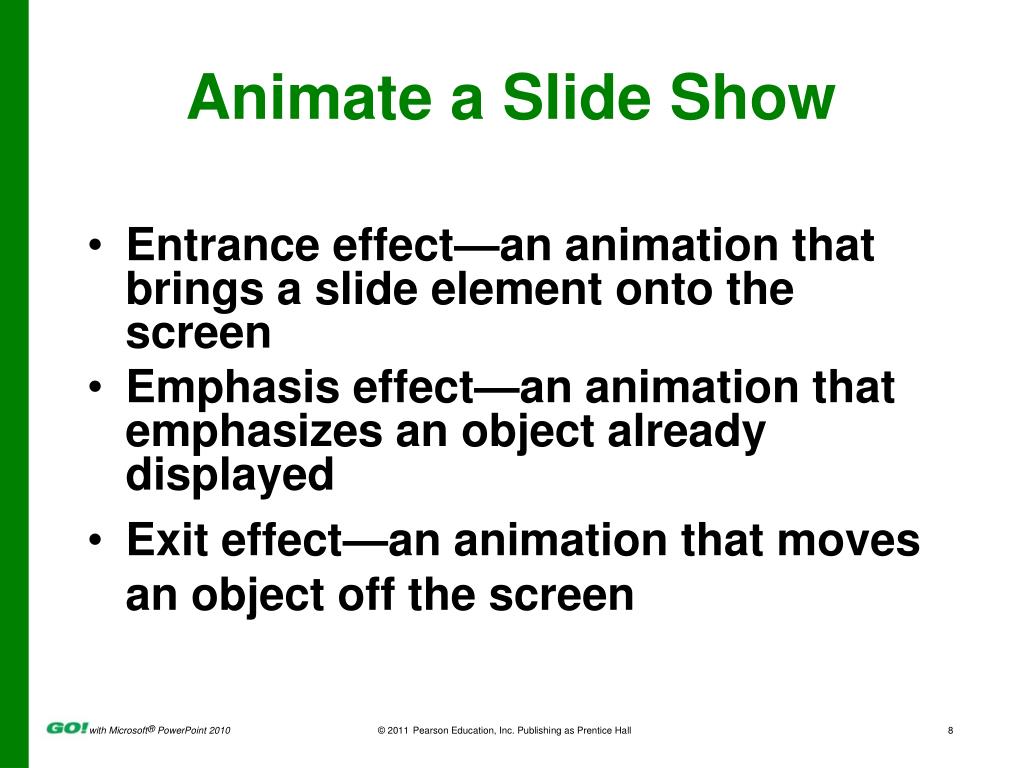 Animate a Slide Show

• Entrance effect—an animation that brings a slide element onto the screen
• Emphasis effect—an animation that emphasizes an object already displayed
• Exit effect—an animation that moves an object off the screen

GO! with Microsoft® PowerPoint 2010 © 2011 Pearson Education, Inc. Publishing as Prentice Hall 8